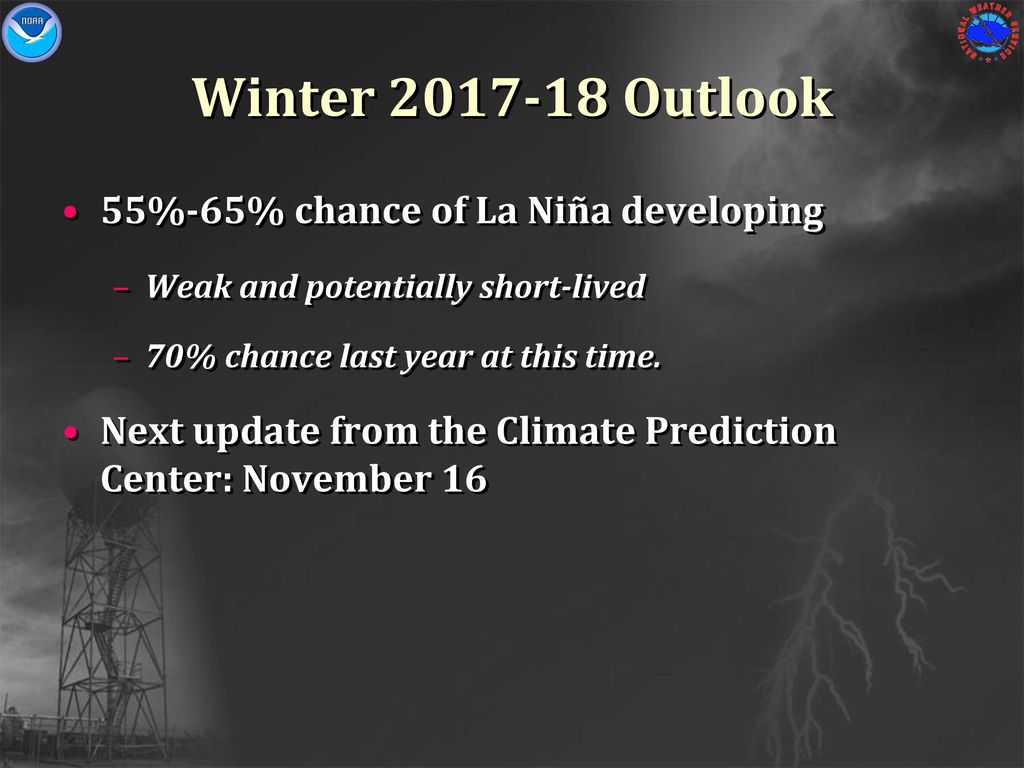 NOAA

NATIONAL WEATHER SERVICE

Winter 2017-18 Outlook

• 55%-65% chance of La Niña developing

– Weak and potentially short-lived

– 70% chance last year at this time.

• Next update from the Climate Prediction Center: November 16